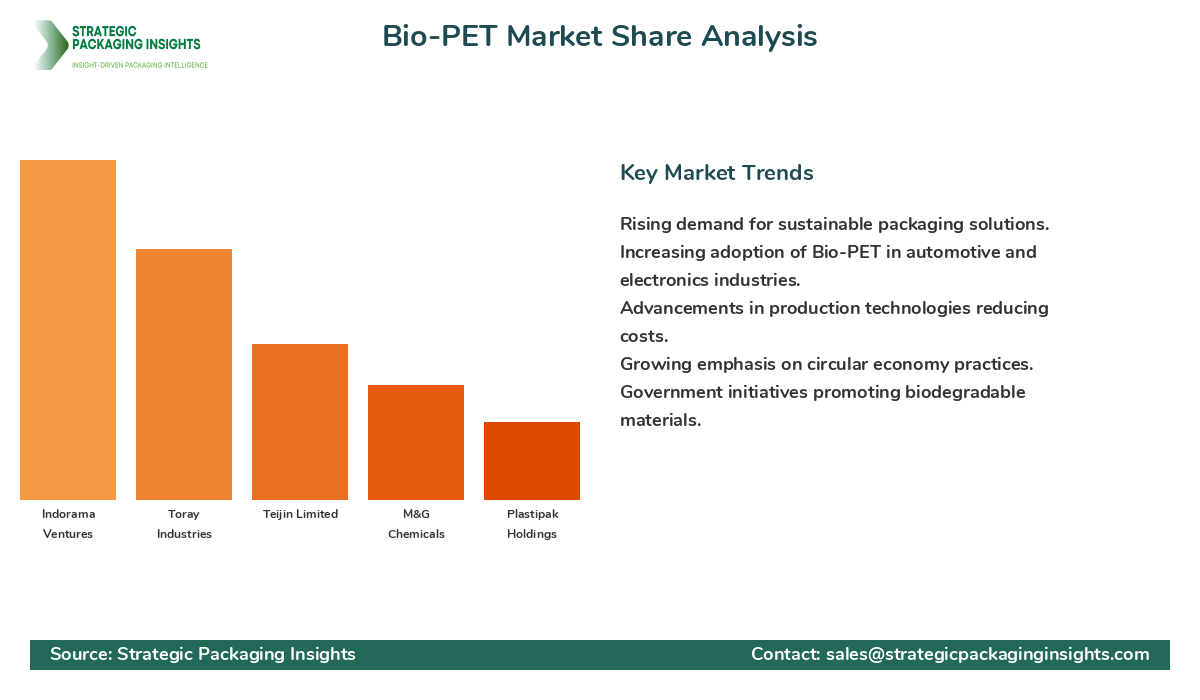 STRATEGIC PACKAGING INSIGHTS
INSIGHT-DRIVEN PACKAGING INTELLIGENCE

Bio-PET Market Share Analysis

Indorama Ventures
Toray Industries
Teijin Limited
M&G Chemicals
Plastipak Holdings

Key Market Trends

Rising demand for sustainable packaging solutions.
Increasing adoption of Bio-PET in automotive and electronics industries.
Advancements in production technologies reducing costs.
Growing emphasis on circular economy practices.
Government initiatives promoting biodegradable materials.

Source: Strategic Packaging Insights
Contact: sales@strategicpackaginginsights.com